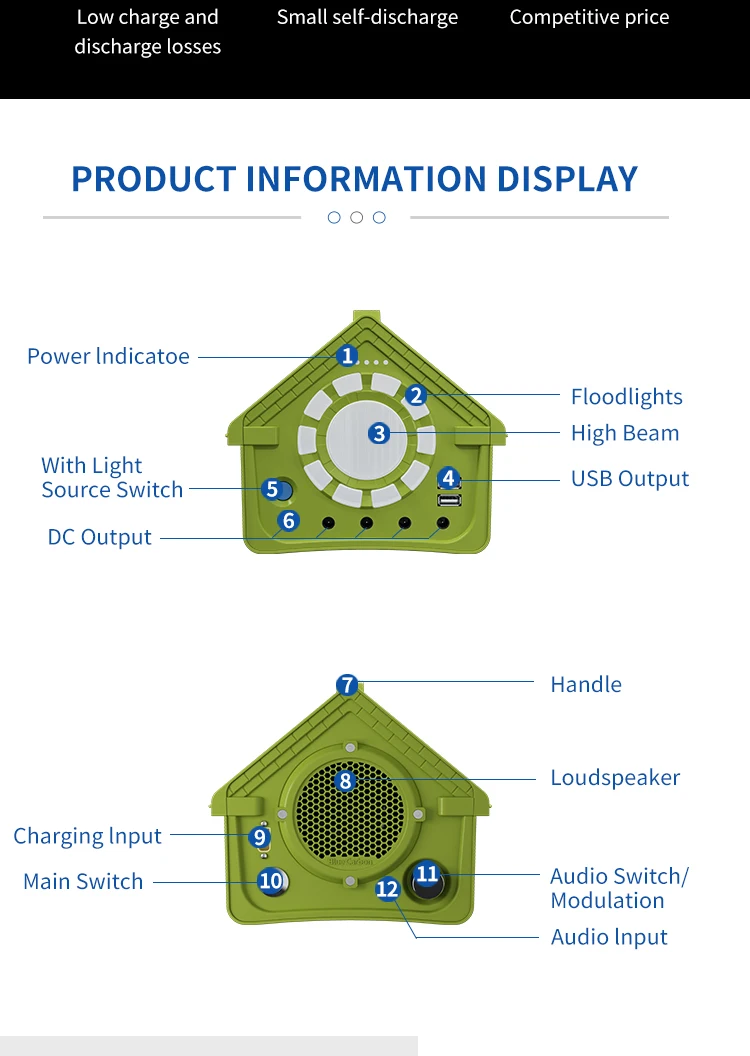 Low charge and discharge losses

Small self-discharge

Competitive price

PRODUCT INFORMATION DISPLAY

Power Indicatoe
1
2
Floodlights
3
High Beam
With Light Source Switch
5
4
USB Output
6
DC Output

7
Handle
8
Loudspeaker
Charging Input
9
Main Switch
10
11
Audio Switch/ Modulation
12
Audio Input